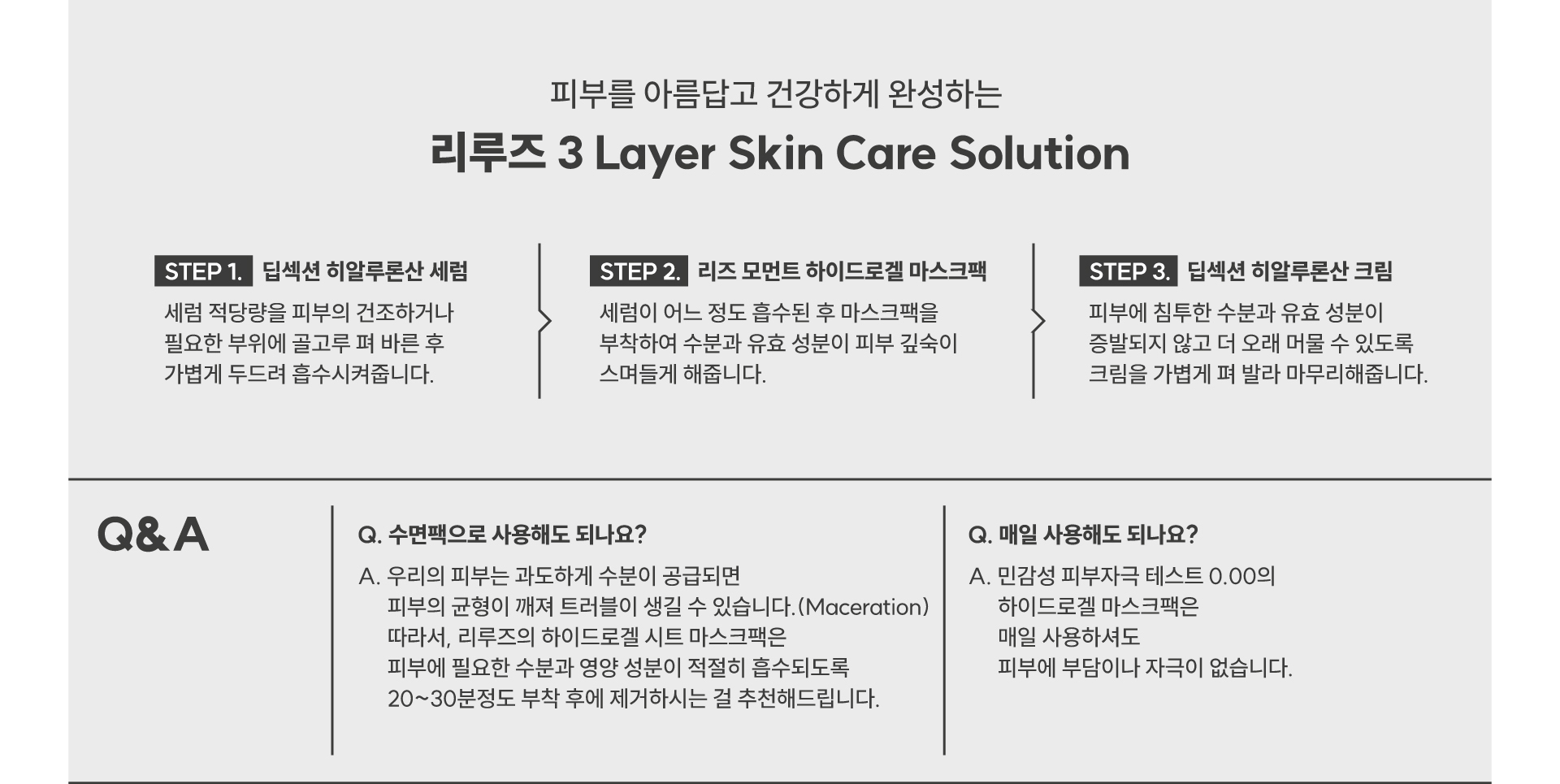 피부를 아름답고 건강하게 완성하는

리루즈 3 Layer Skin Care Solution

STEP 1. 딥섹션 히알루론산 세럼

세럼 적당량을 피부의 건조하거나 필요한 부위에 골고루 펴 바른 후 가볍게 두드려 흡수시켜줍니다.

STEP 2. 리즈 모먼트 하이드로겔 마스크팩

세럼이 어느 정도 흡수된 후 마스크팩을 부착하여 수분과 유효 성분이 피부 깊숙이 스며들게 해줍니다.

STEP 3. 딥섹션 히알루론산 크림

피부에 침투한 수분과 유효 성분이 증발되지 않고 더 오래 머물 수 있도록 크림을 가볍게 펴 발라 마무리해줍니다.

Q&A

Q. 수면팩으로 사용해도 되나요?

A. 우리의 피부는 과도하게 수분이 공급되면 피부의 균형이 깨져 트러블이 생길 수 있습니다.(Maceration) 따라서, 리루즈의 하이드로겔 시트 마스크팩은 피부에 필요한 수분과 영양 성분이 적절히 흡수되도록 20~30분정도 부착 후에 제거하시는 걸 추천해드립니다.

Q. 매일 사용해도 되나요?

A. 민감성 피부자극 테스트 0.00의 하이드로겔 마스크팩은 매일 사용하셔도 피부에 부담이나 자극이 없습니다.